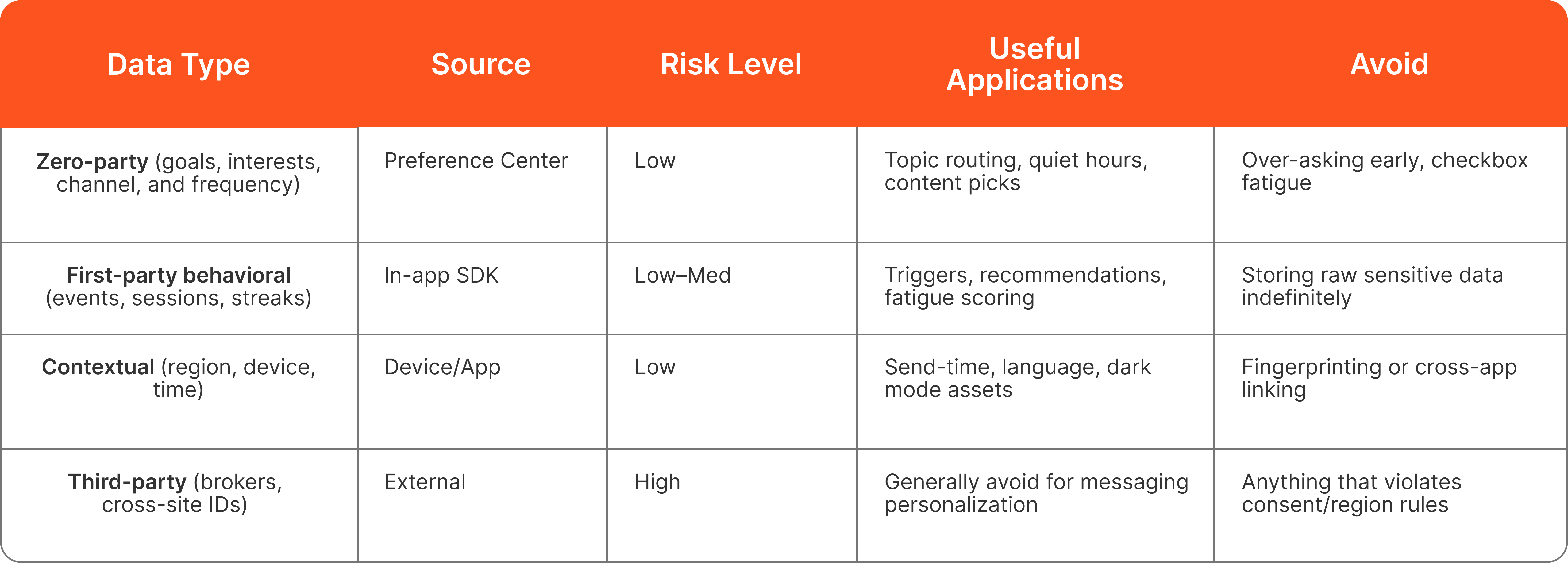 | Data Type | Source | Risk Level | Useful Applications | Avoid |
|---|---|---|---|---|
| Zero-party (goals, interests, channel, and frequency) | Preference Center | Low | Topic routing, quiet hours, content picks | Over-asking early, checkbox fatigue |
| First-party behavioral (events, sessions, streaks) | In-app SDK | Low–Med | Triggers, recommendations, fatigue scoring | Storing raw sensitive data indefinitely |
| Contextual (region, device, time) | Device/App | Low | Send-time, language, dark mode assets | Fingerprinting or cross-app linking |
| Third-party (brokers, cross-site IDs) | External | High | Generally avoid for messaging personalization | Anything that violates consent/region rules |